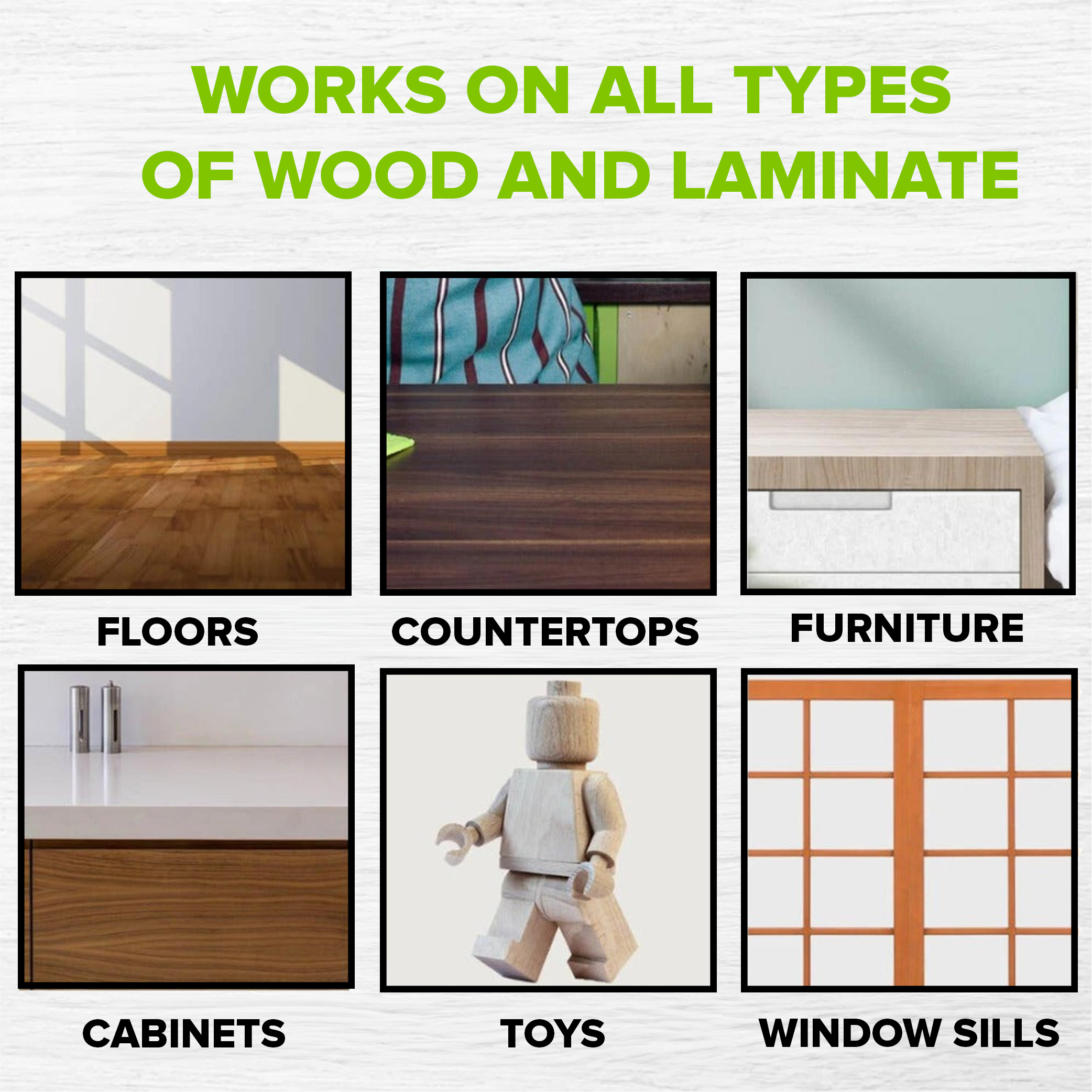 WORKS ON ALL TYPES OF WOOD AND LAMINATE

FLOORS

COUNTERTOPS

FURNITURE

CABINETS

TOYS

WINDOW SILLS